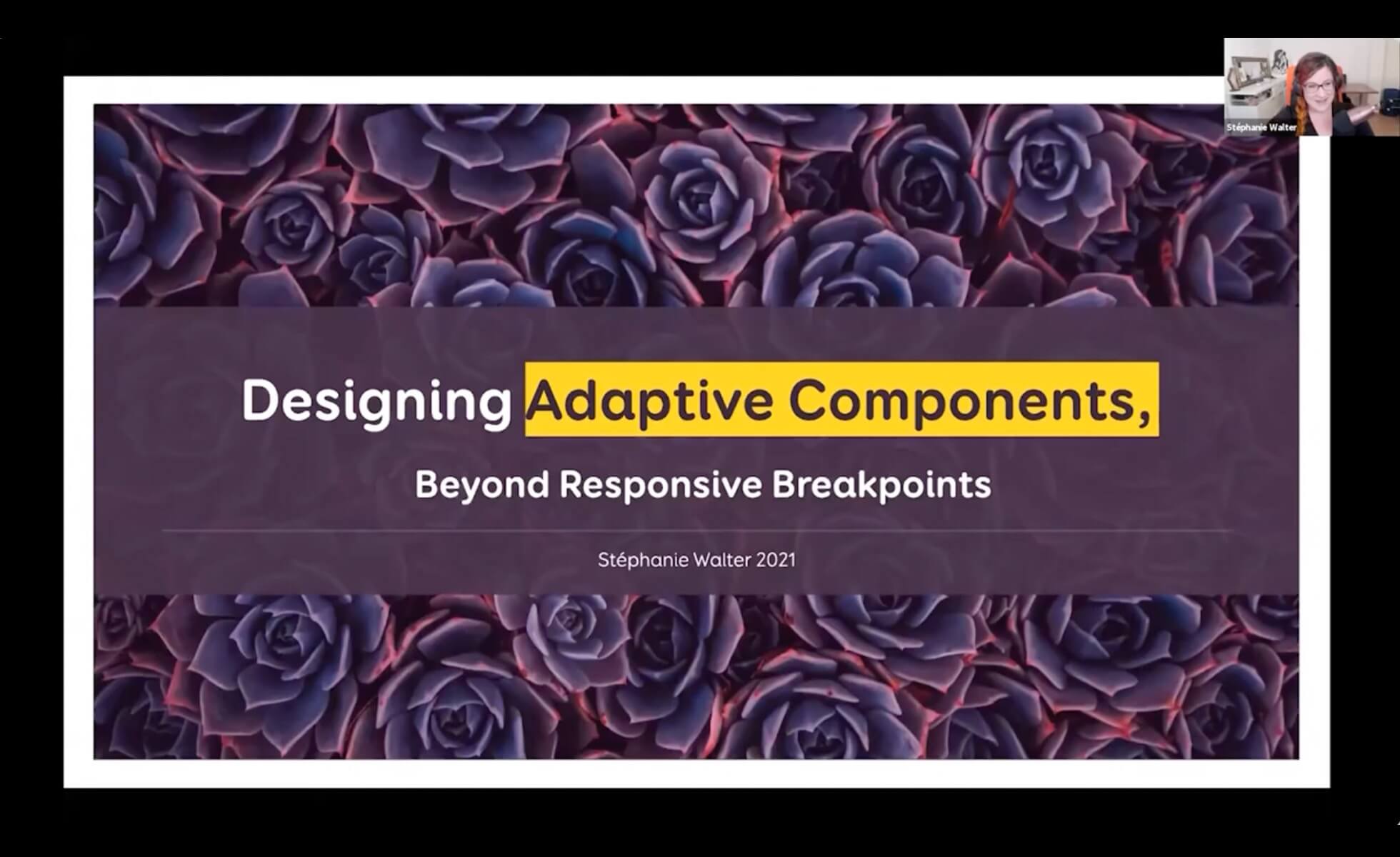 Stéphanie Walter

Designing Adaptive Components,

Beyond Responsive Breakpoints

Stéphanie Walter 2021